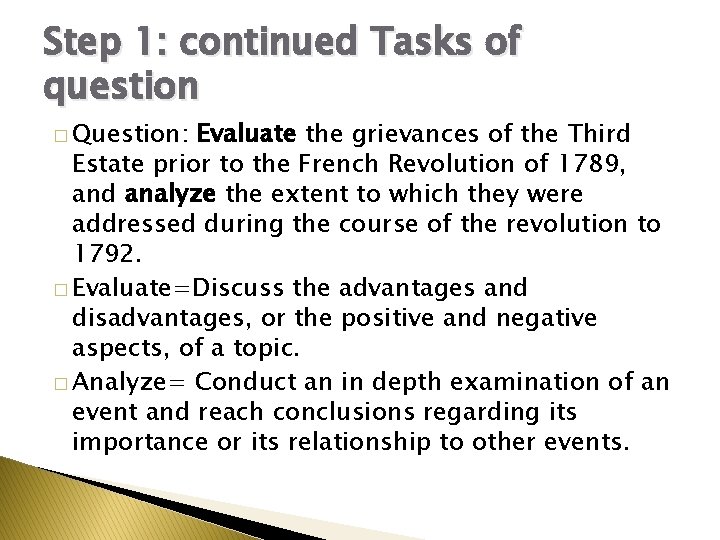 Step 1: continued Tasks of question

□ Question: Evaluate the grievances of the Third Estate prior to the French Revolution of 1789, and analyze the extent to which they were addressed during the course of the revolution to 1792.

□ Evaluate=Discuss the advantages and disadvantages, or the positive and negative aspects, of a topic.

□ Analyze= Conduct an in depth examination of an event and reach conclusions regarding its importance or its relationship to other events.